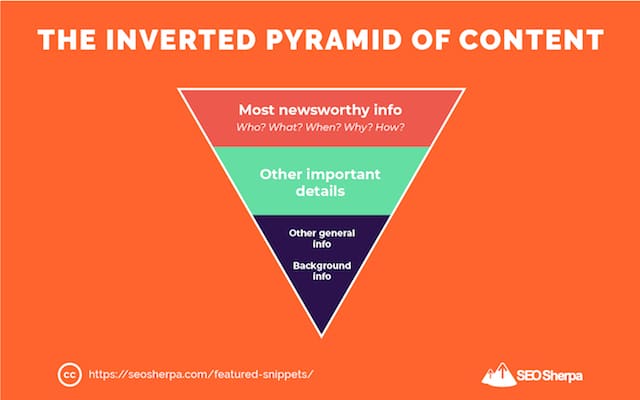 THE INVERTED PYRAMID OF CONTENT

Most newsworthy info
Who? What? When? Why? How?

Other important details

Other general info

Background info

cc https://seosherpa.com/featured-snippets/

SEO Sherpa